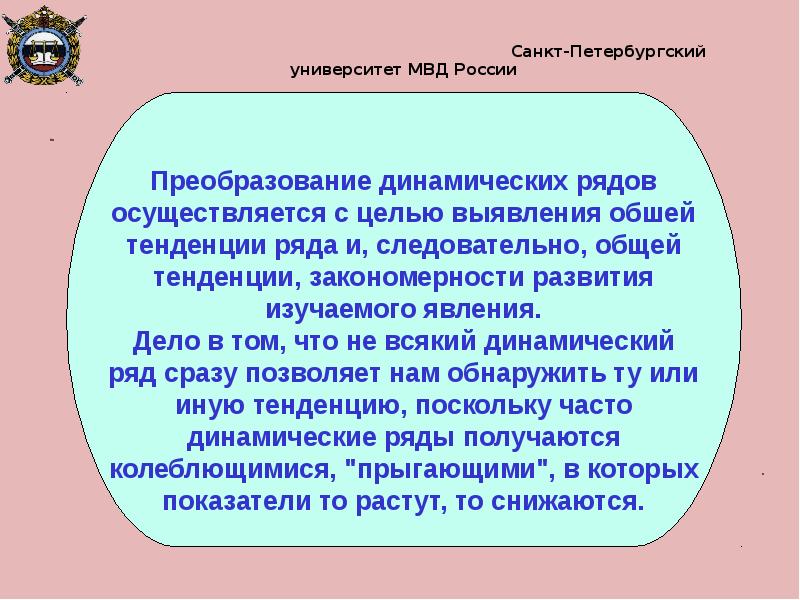 Санкт-Петербургский
университет МВД России

Преобразование динамических рядов осуществляется с целью выявления обшей тенденции ряда и, следовательно, общей тенденции, закономерности развития изучаемого явления.

Дело в том, что не всякий динамический ряд сразу позволяет нам обнаружить ту или иную тенденцию, поскольку часто динамические ряды получаются колеблющимися, "прыгающими", в которых показатели то растут, то снижаются.